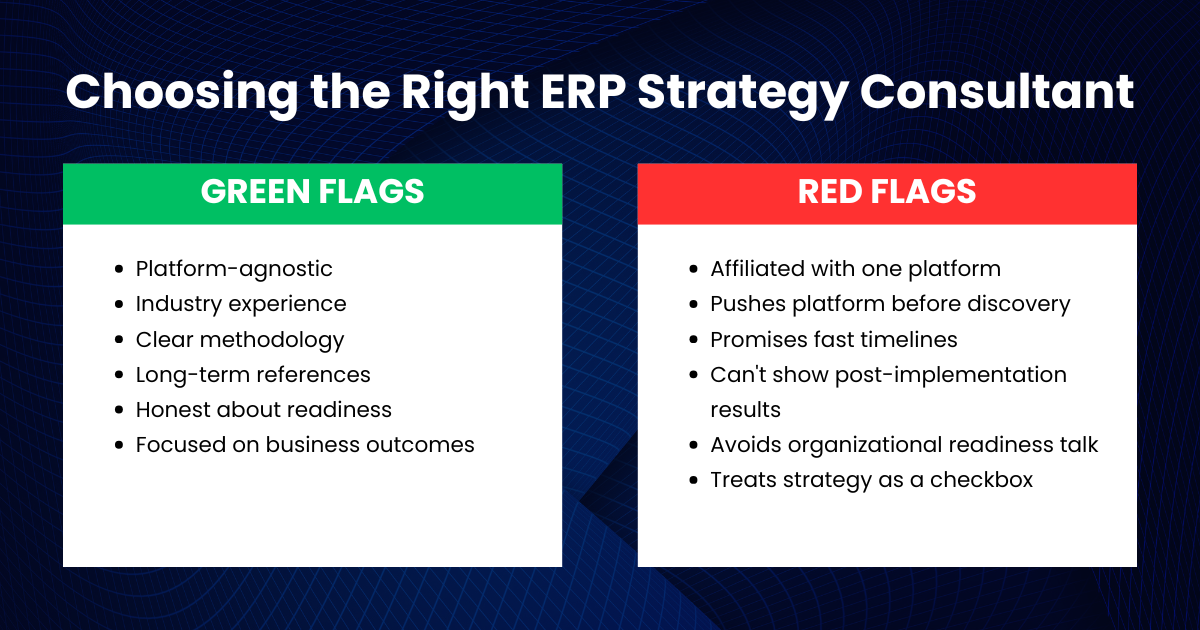 Choosing the Right ERP Strategy Consultant

GREEN FLAGS

- Platform-agnostic
- Industry experience
- Clear methodology
- Long-term references
- Honest about readiness
- Focused on business outcomes

RED FLAGS

- Affiliated with one platform
- Pushes platform before discovery
- Promises fast timelines
- Can't show post-implementation results
- Avoids organizational readiness talk
- Treats strategy as a checkbox